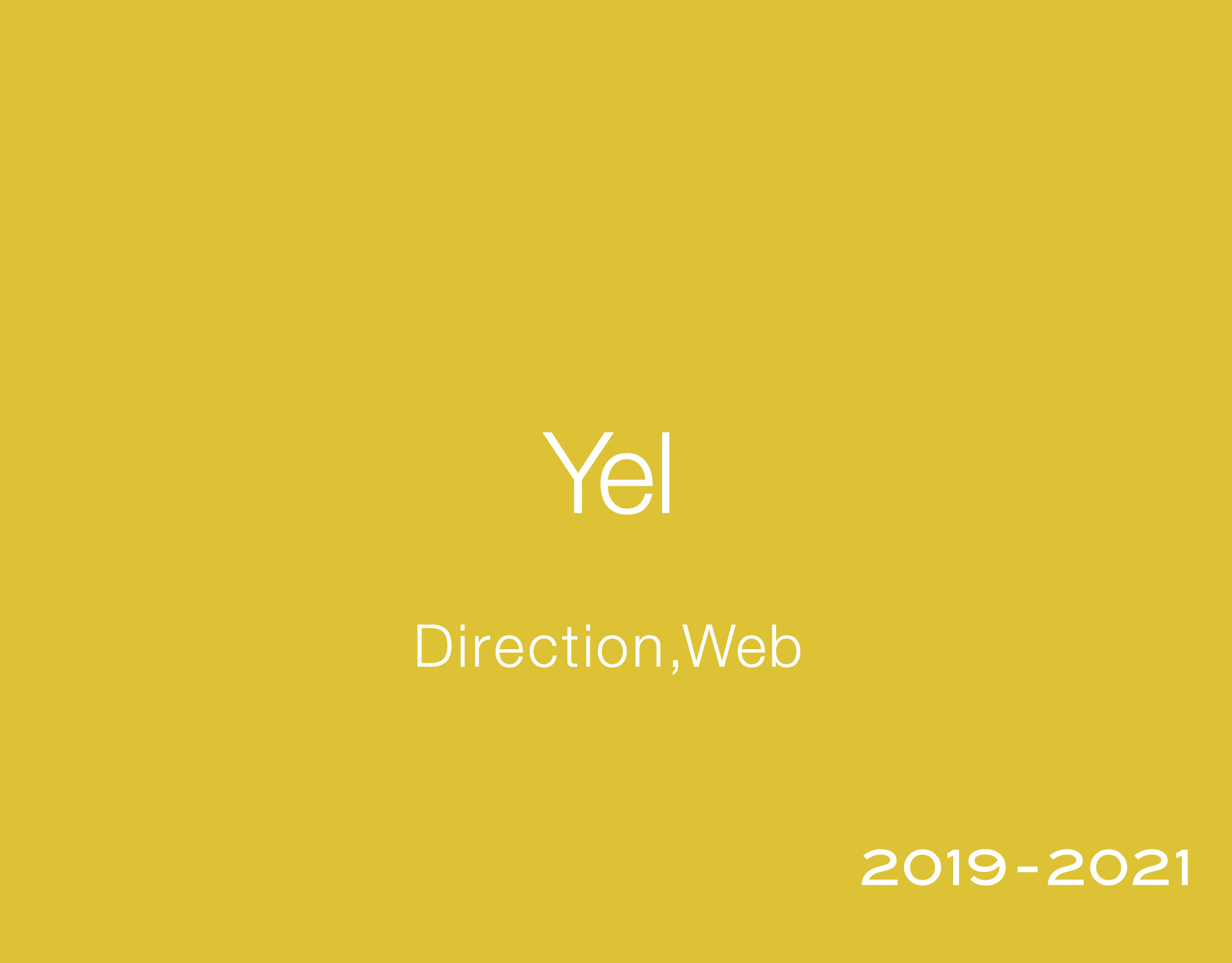 Yel

Direction,Web

2019-2021